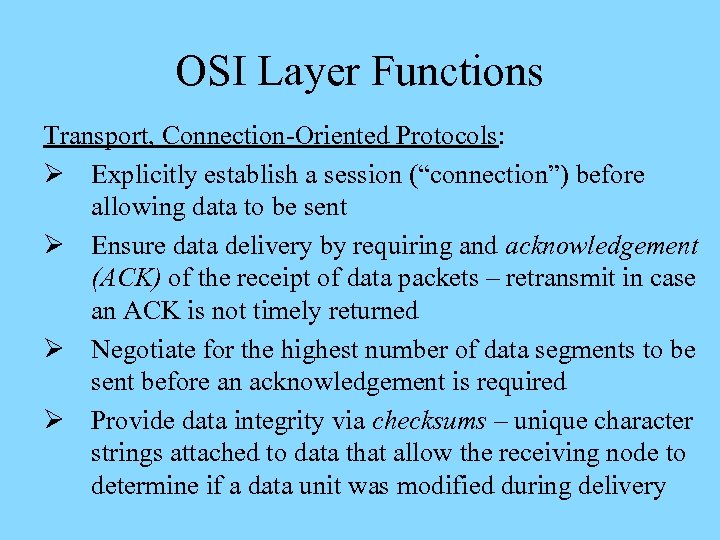 OSI Layer Functions

Transport, Connection-Oriented Protocols:

➢ Explicitly establish a session (“connection”) before allowing data to be sent

➢ Ensure data delivery by requiring and acknowledgement (ACK) of the receipt of data packets – retransmit in case an ACK is not timely returned

➢ Negotiate for the highest number of data segments to be sent before an acknowledgement is required

➢ Provide data integrity via checksums – unique character strings attached to data that allow the receiving node to determine if a data unit was modified during delivery